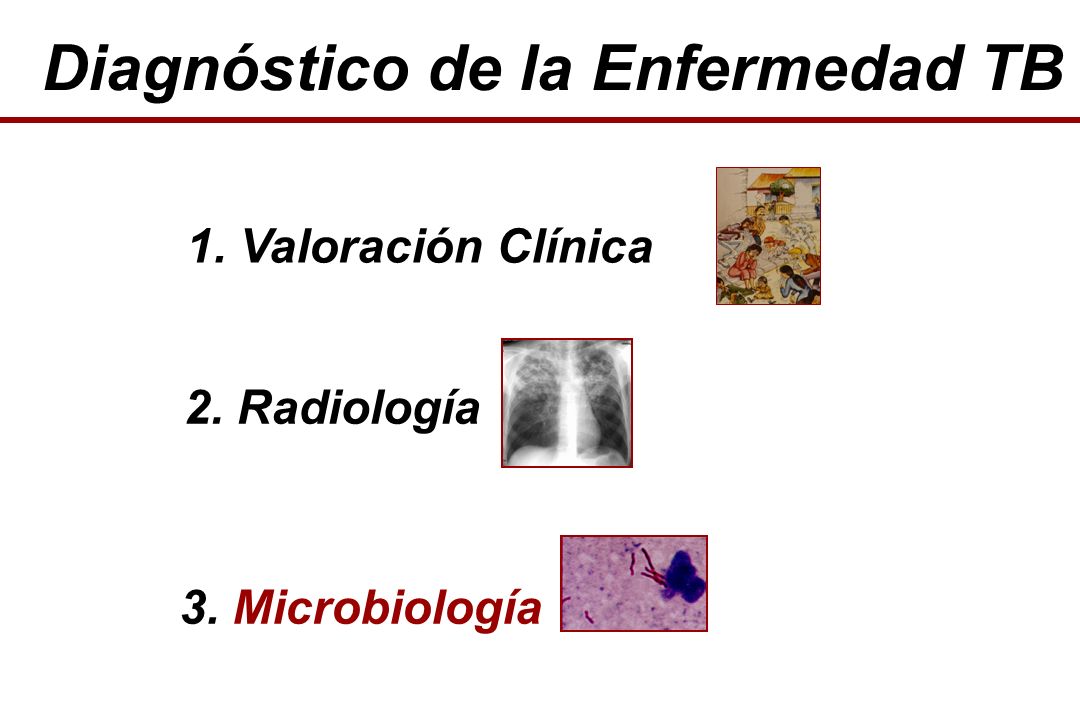 Diagnóstico de la Enfermedad TB

1. Valoración Clínica

2. Radiología

3. Microbiología